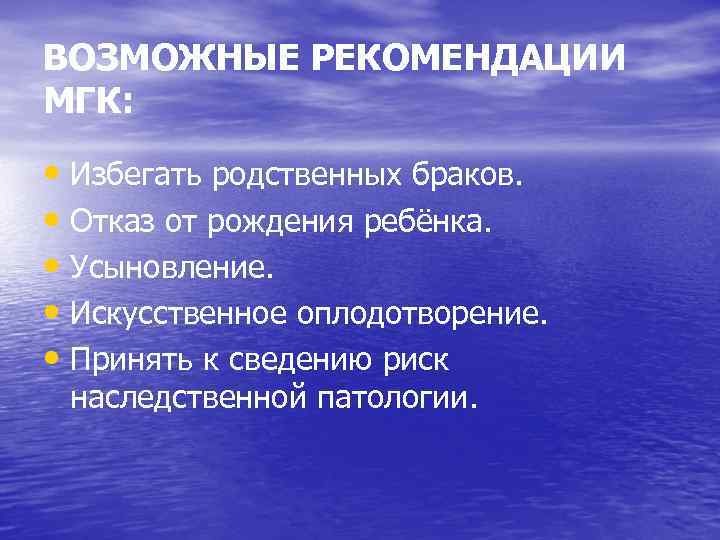 ВОЗМОЖНЫЕ РЕКОМЕНДАЦИИ МГК:

• Избегать родственных браков.
• Отказ от рождения ребёнка.
• Усыновление.
• Искусственное оплодотворение.
• Принять к сведению риск наследственной патологии.